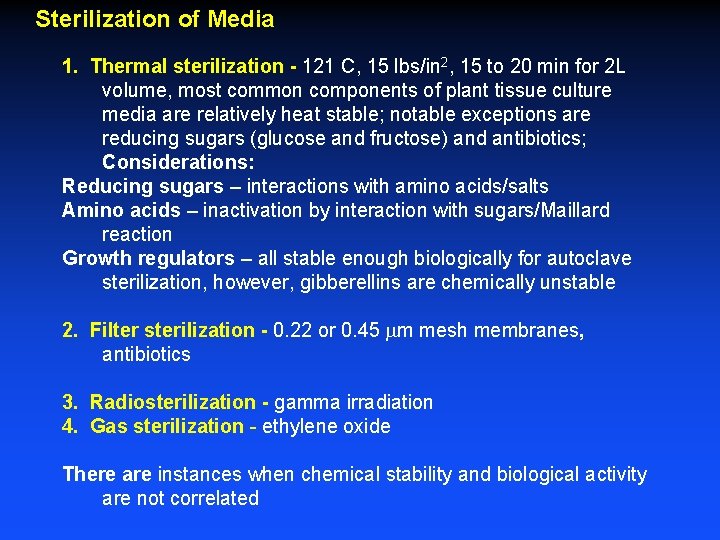 Sterilization of Media

1. Thermal sterilization - 121 C, 15 lbs/in$^2$, 15 to 20 min for 2L volume, most common components of plant tissue culture media are relatively heat stable; notable exceptions are reducing sugars (glucose and fructose) and antibiotics; Considerations:
Reducing sugars – interactions with amino acids/salts
Amino acids – inactivation by interaction with sugars/Maillard reaction
Growth regulators – all stable enough biologically for autoclave sterilization, however, gibberellins are chemically unstable

2. Filter sterilization - 0.22 or 0.45 $\mu$m mesh membranes, antibiotics

3. Radiosterilization - gamma irradiation
4. Gas sterilization - ethylene oxide

There are instances when chemical stability and biological activity are not correlated